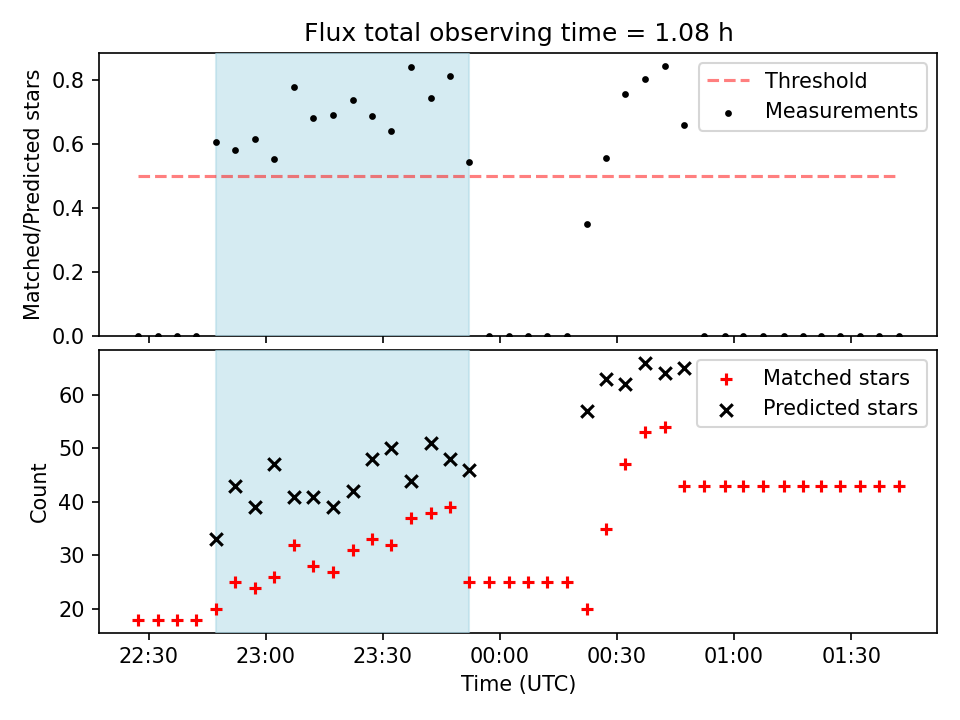 Flux total observing time = 1.08 h

Matched/Predicted stars

0.8
0.6
0.4
0.2
0.0

Threshold
Measurements

Count

60
50
40
30
20

Matched stars
Predicted stars

22:30 23:00 23:30 00:00 00:30 01:00 01:30

Time (UTC)